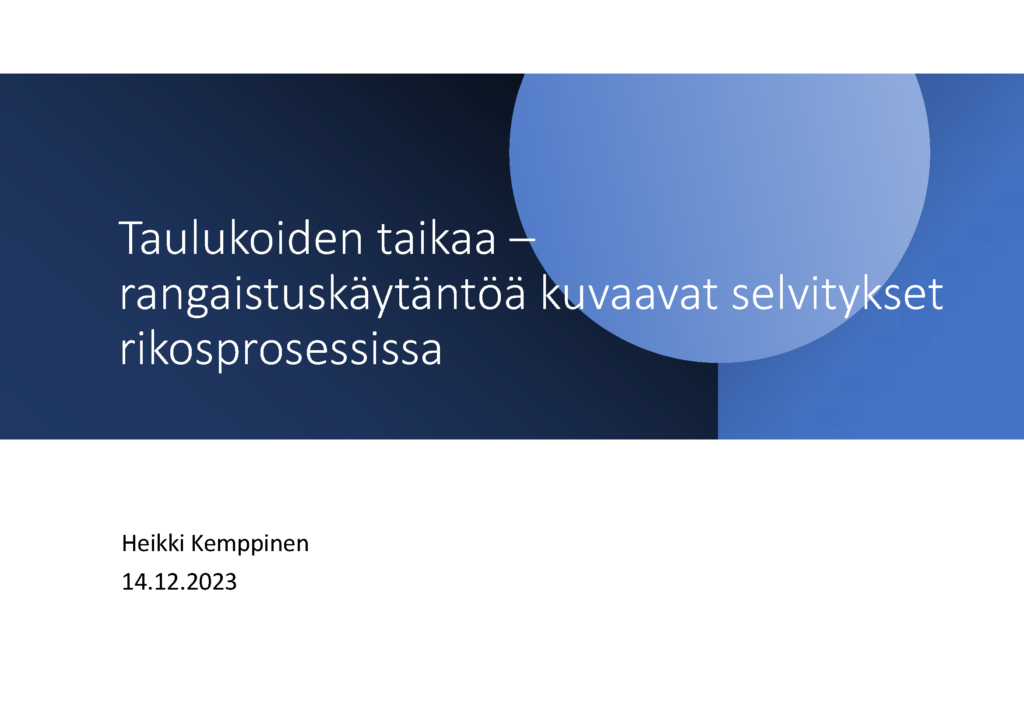 Taulukoiden taikaa – rangaistuskäytäntöä kuvaavat selvitykset rikosprosessissa

Heikki Kemppinen
14.12.2023